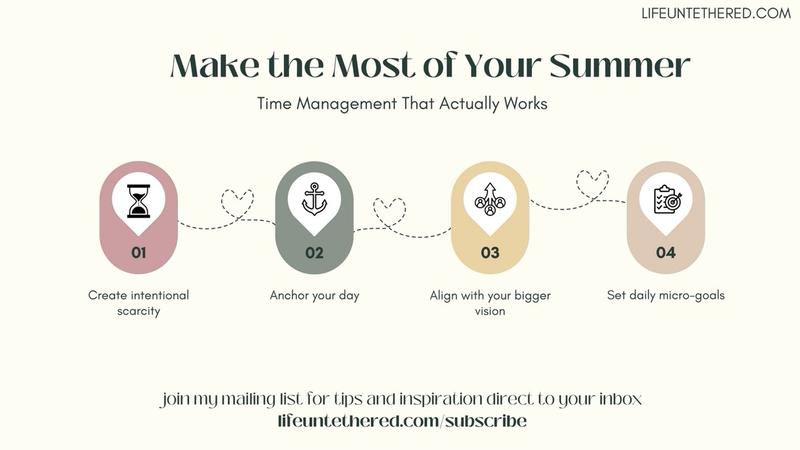 LIFEUNTETHERED.COM

Make the Most of Your Summer

Time Management That Actually Works

01

Create intentional scarcity

02

Anchor your day

03

Align with your bigger vision

04

Set daily micro-goals

join my mailing list for tips and inspiration direct to your inbox
lifeuntethered.com/subscribe